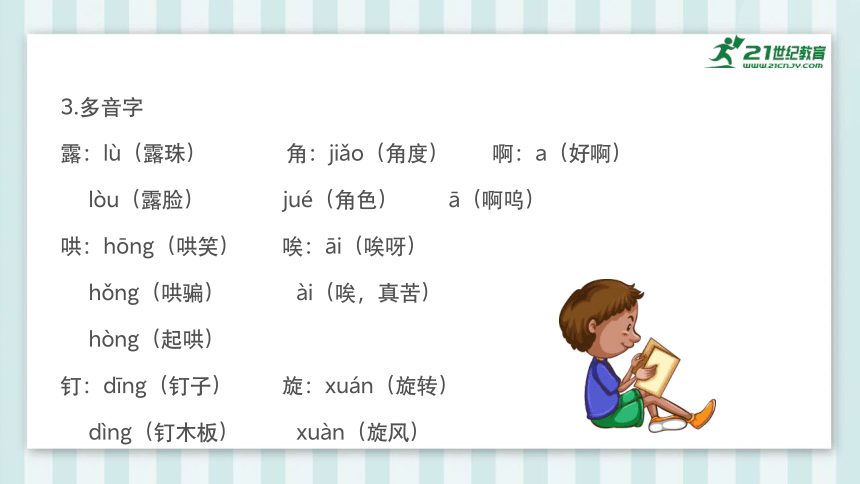 21世纪教育
www.21cnjy.com

3.多音字

露：lù（露珠） 角：jiǎo（角度） 啊：a（好啊）

lòu（露脸） jué（角色） ā（啊呜）

哄：hōng（哄笑） 唉：āi（唉呀）

hǒng（哄骗） ài（唉，真苦）

hòng（起哄）

钉：dīng（钉子） 旋：xuán（旋转）

dìng（钉木板） xuàn（旋风）